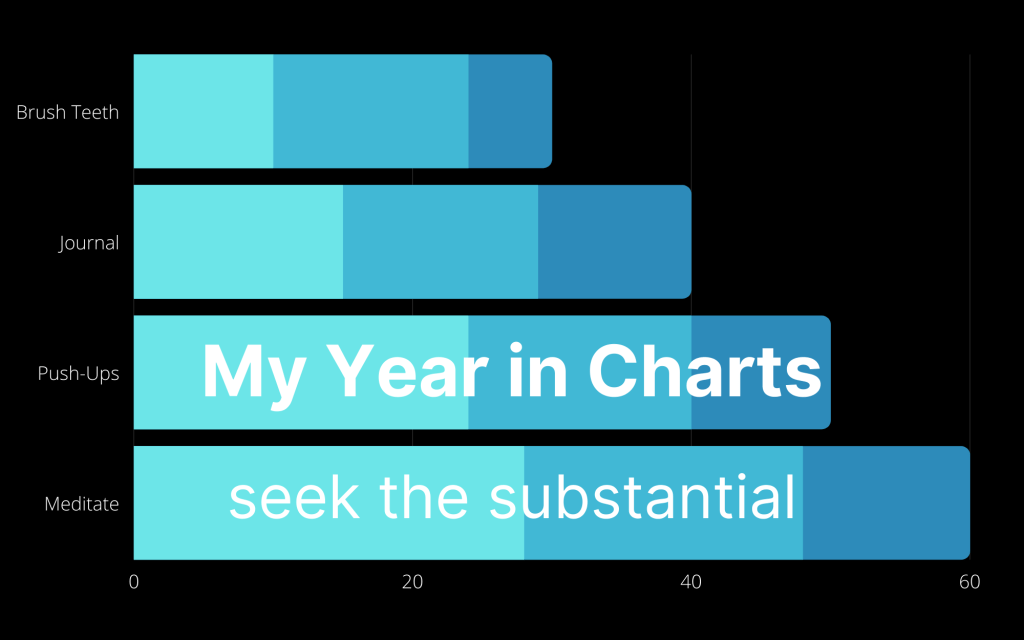 Brush Teeth
Journal
Push-Ups
Meditate

My Year in Charts
seek the substantial

0
20
40
60